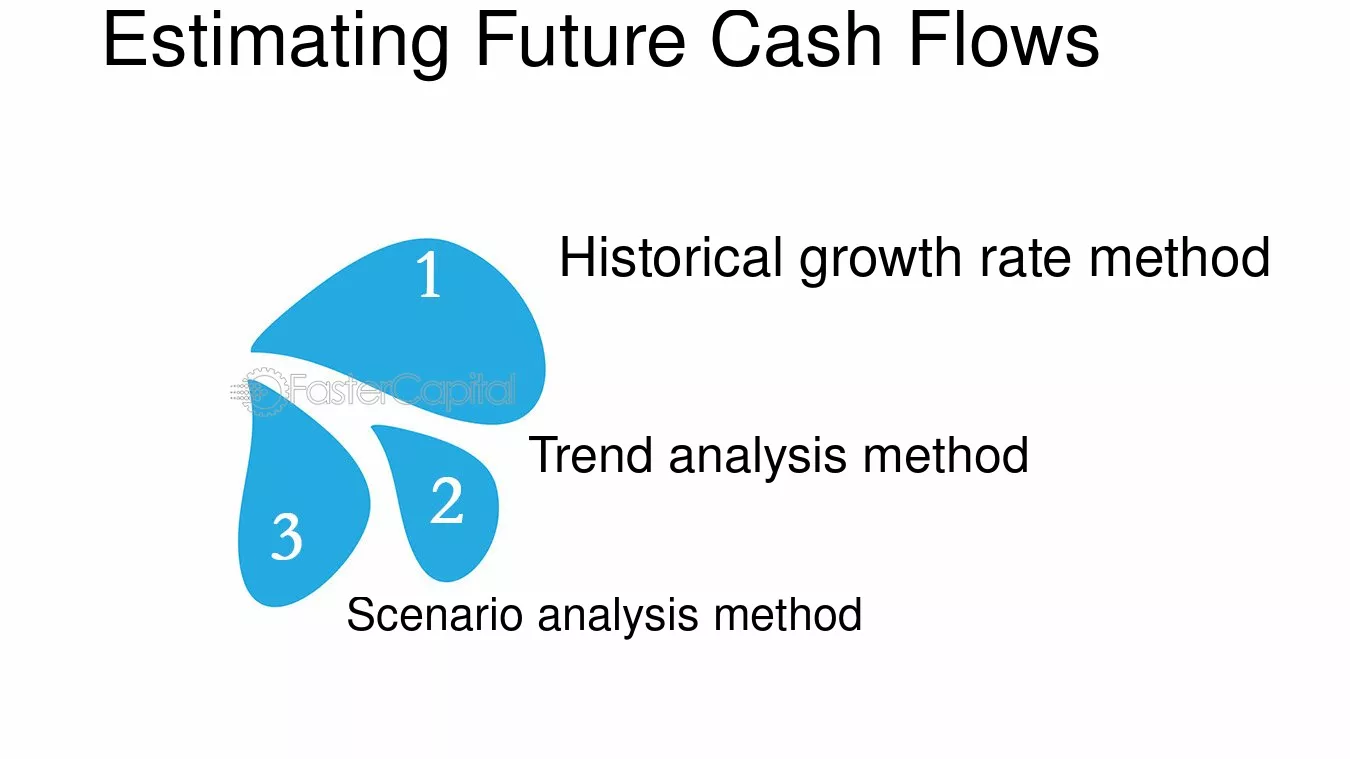 Estimating Future Cash Flows

1

Historical growth rate method

2

Trend analysis method

3

Scenario analysis method

FasterCapital